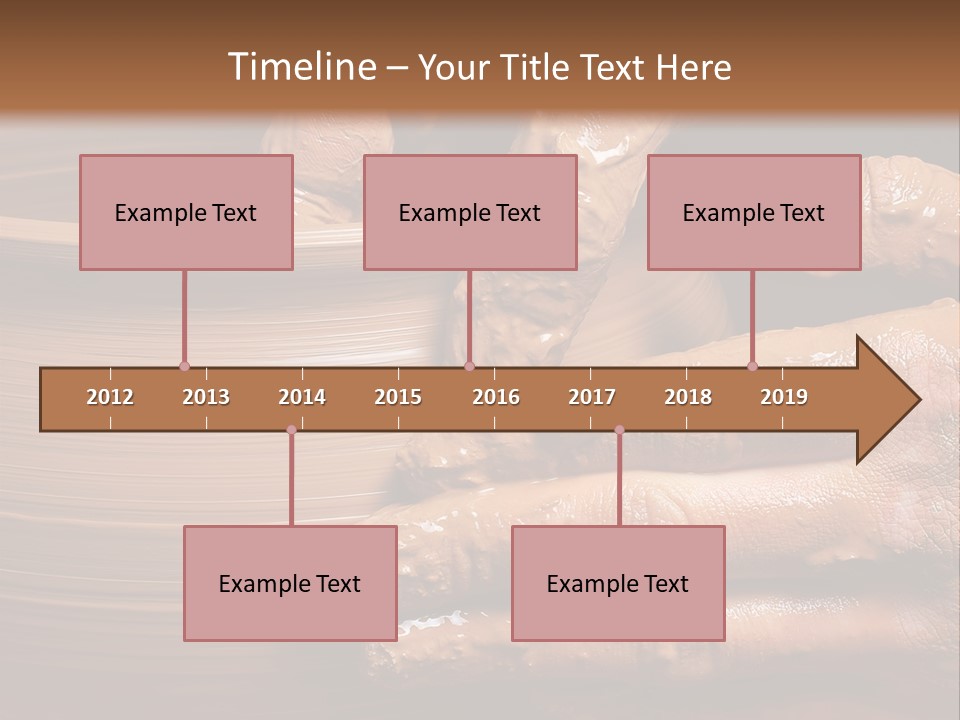 Timeline – Your Title Text Here

Example Text

Example Text

Example Text

2012 2013 2014 2015 2016 2017 2018 2019

Example Text

Example Text